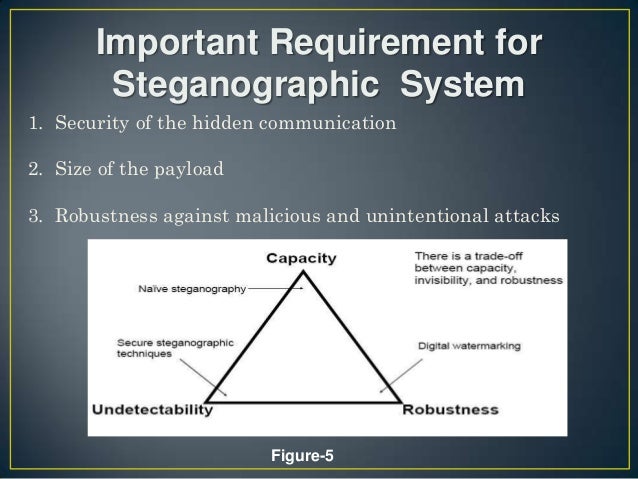 Important Requirement for Steganographic System

1. Security of the hidden communication

2. Size of the payload

3. Robustness against malicious and unintentional attacks

Capacity

There is a trade-off between capacity, invisibility, and robustness

Naïve steganography

Secure steganographic techniques

Digital watermarking

Undetectability

Robustness

Figure-5